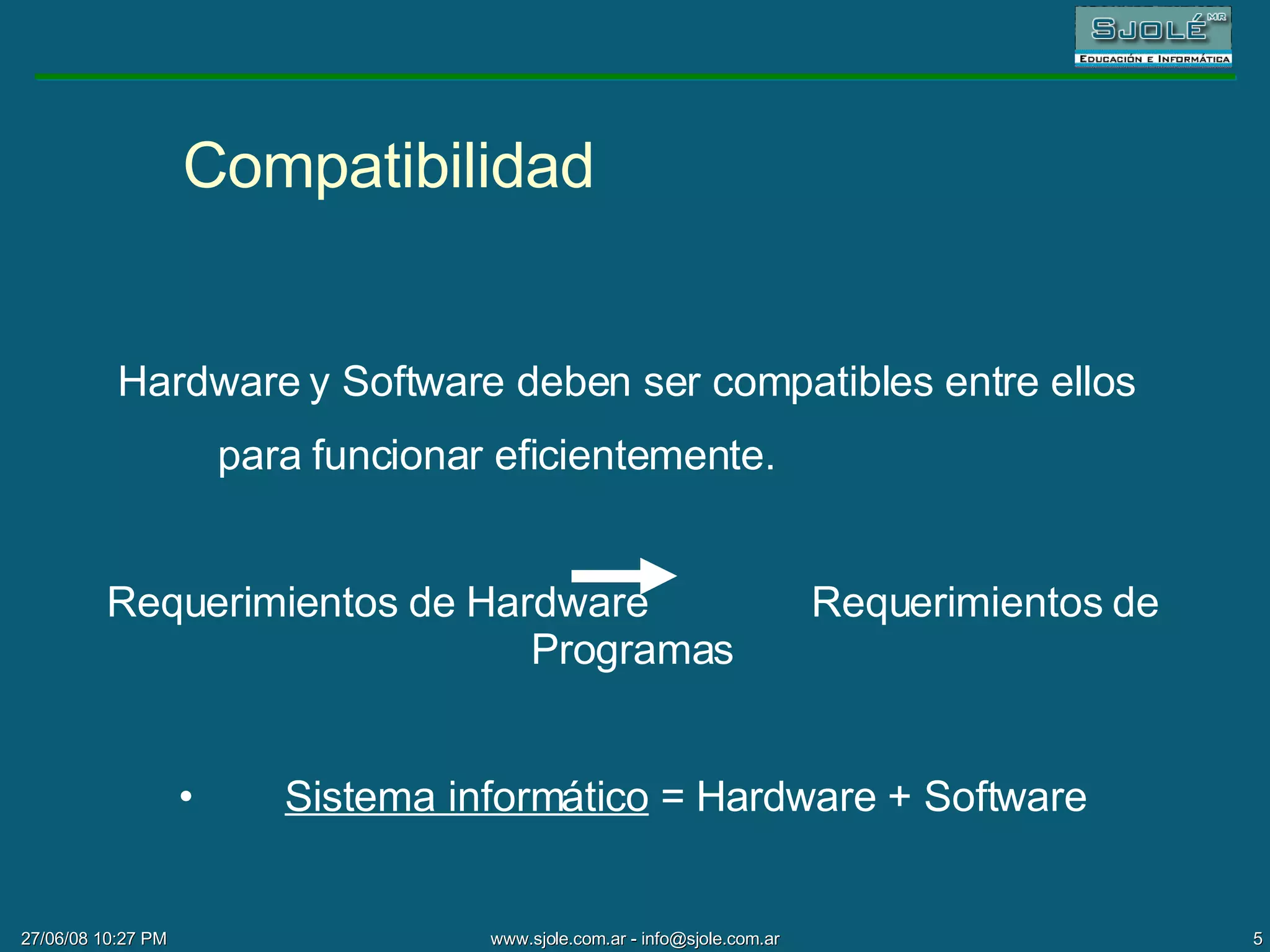 SJOLÉ MR
EDUCACIÓN E INFORMÁTICA

Compatibilidad

Hardware y Software deben ser compatibles entre ellos para funcionar eficientemente.

Requerimientos de Hardware Requerimientos de Programas

• Sistema informático = Hardware + Software

27/06/08 10:27 PM www.sjole.com.ar - info@sjole.com.ar 5